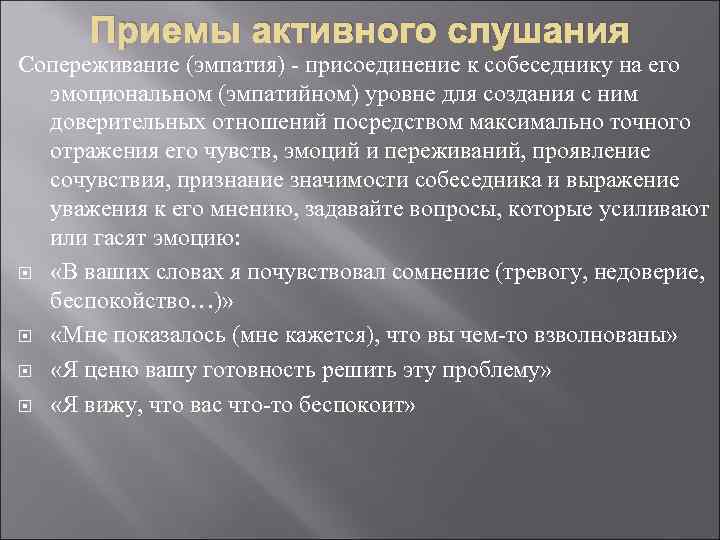 Приемы активного слушания

Сопереживание (эмпатия) - присоединение к собеседнику на его эмоциональном (эмпатийном) уровне для создания с ним доверительных отношений посредством максимально точного отражения его чувств, эмоций и переживаний, проявление сочувствия, признание значимости собеседника и выражение уважения к его мнению, задавайте вопросы, которые усиливают или гасят эмоцию:

«В ваших словах я почувствовал сомнение (тревогу, недоверие, беспокойство…)»

«Мне показалось (мне кажется), что вы чем-то взволнованы»

«Я ценю вашу готовность решить эту проблему»

«Я вижу, что вас что-то беспокоит»